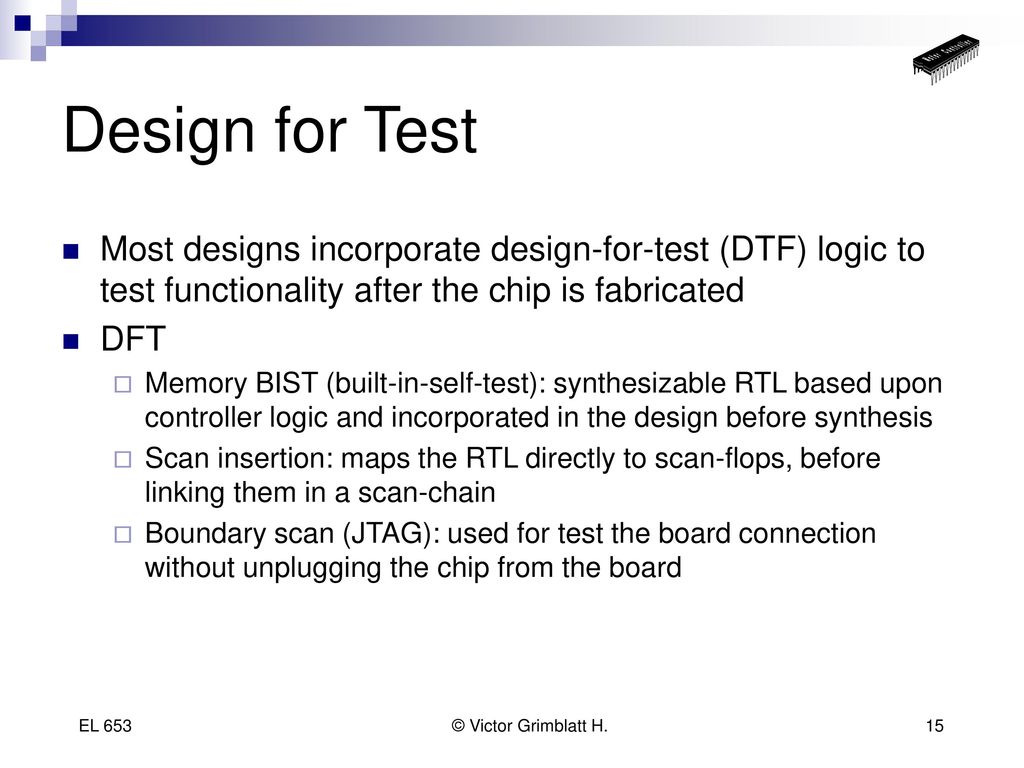 Design for Test

Most designs incorporate design-for-test (DTF) logic to test functionality after the chip is fabricated

DFT

Memory BIST (built-in-self-test): synthesizable RTL based upon controller logic and incorporated in the design before synthesis

Scan insertion: maps the RTL directly to scan-flops, before linking them in a scan-chain

Boundary scan (JTAG): used for test the board connection without unplugging the chip from the board

EL 653

© Victor Grimblatt H.

15